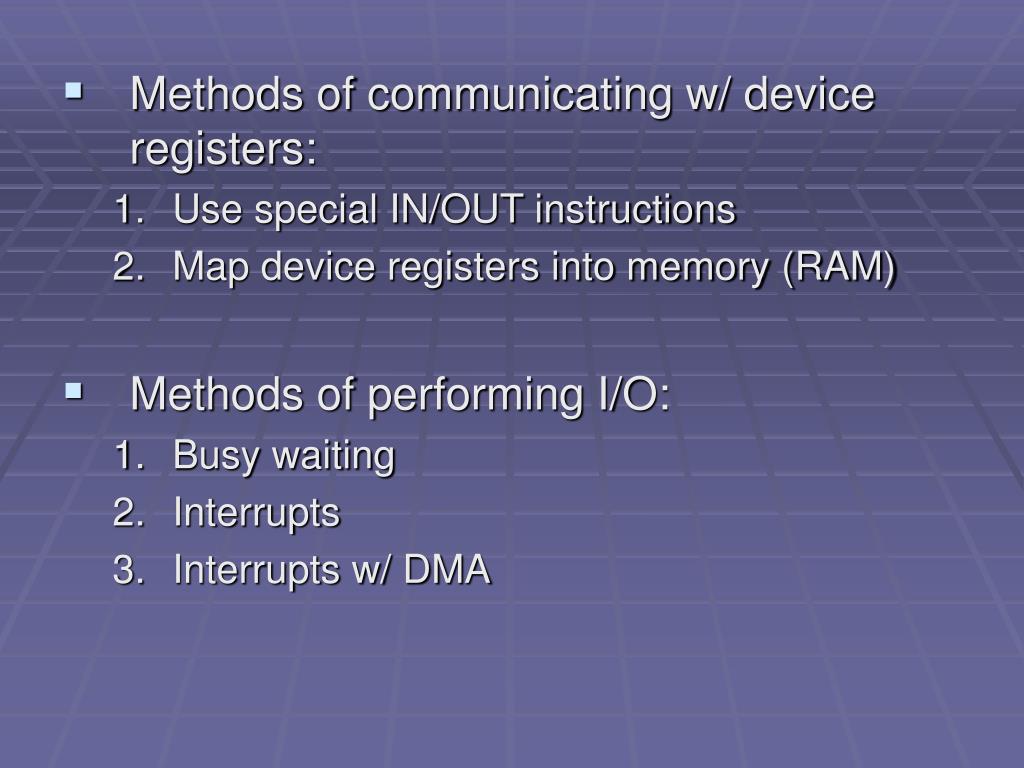 ▪ Methods of communicating w/ device registers:
1. Use special IN/OUT instructions
2. Map device registers into memory (RAM)

▪ Methods of performing I/O:
1. Busy waiting
2. Interrupts
3. Interrupts w/ DMA